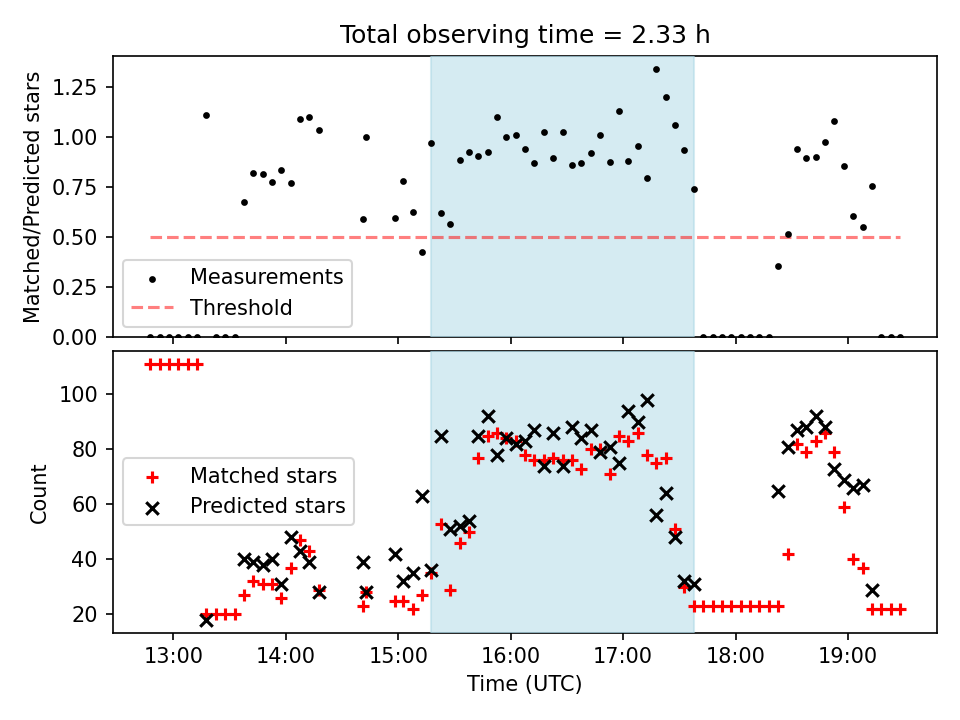 Total observing time = 2.33 h

Matched/Predicted stars

1.25
1.00
0.75
0.50
0.25
0.00

Measurements
Threshold

Count

100
80
60
40
20

Matched stars
Predicted stars

13:00
14:00
15:00
16:00
17:00
18:00
19:00

Time (UTC)